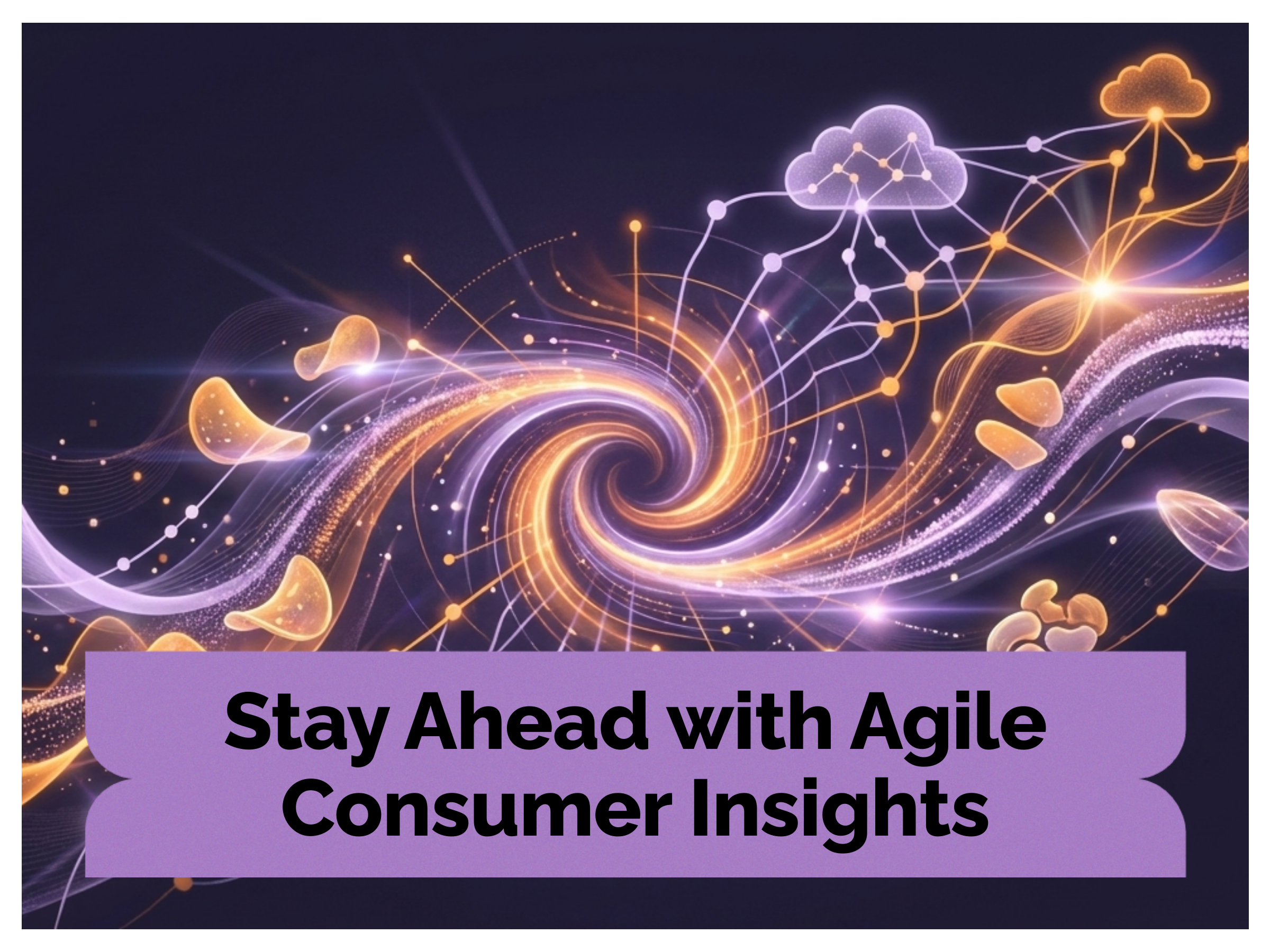 Stay Ahead with Agile Consumer Insights